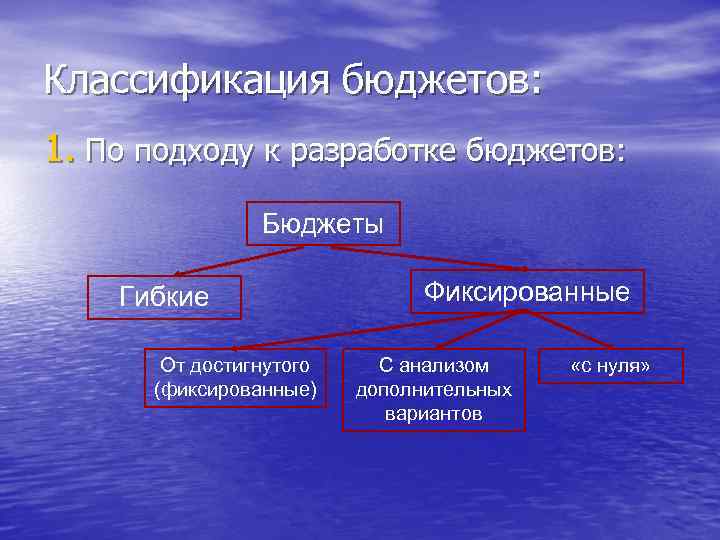 Классификация бюджетов:

1. По подходу к разработке бюджетов:

Бюджеты

Гибкие

Фиксированные

От достигнутого (фиксированные)

С анализом дополнительных вариантов

«с нуля»